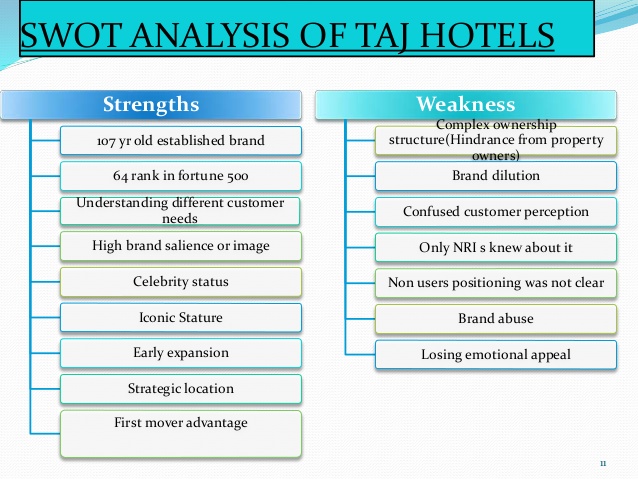 SWOT ANALYSIS OF TAJ HOTELS

Strengths

107 yr old established brand

64 rank in fortune 500

Understanding different customer needs

High brand salience or image

Celebrity status

Iconic Stature

Early expansion

Strategic location

First mover advantage

Weakness

Complex ownership structure(Hindrance from property owners)

Brand dilution

Confused customer perception

Only NRI s knew about it

Non users positioning was not clear

Brand abuse

Losing emotional appeal

11